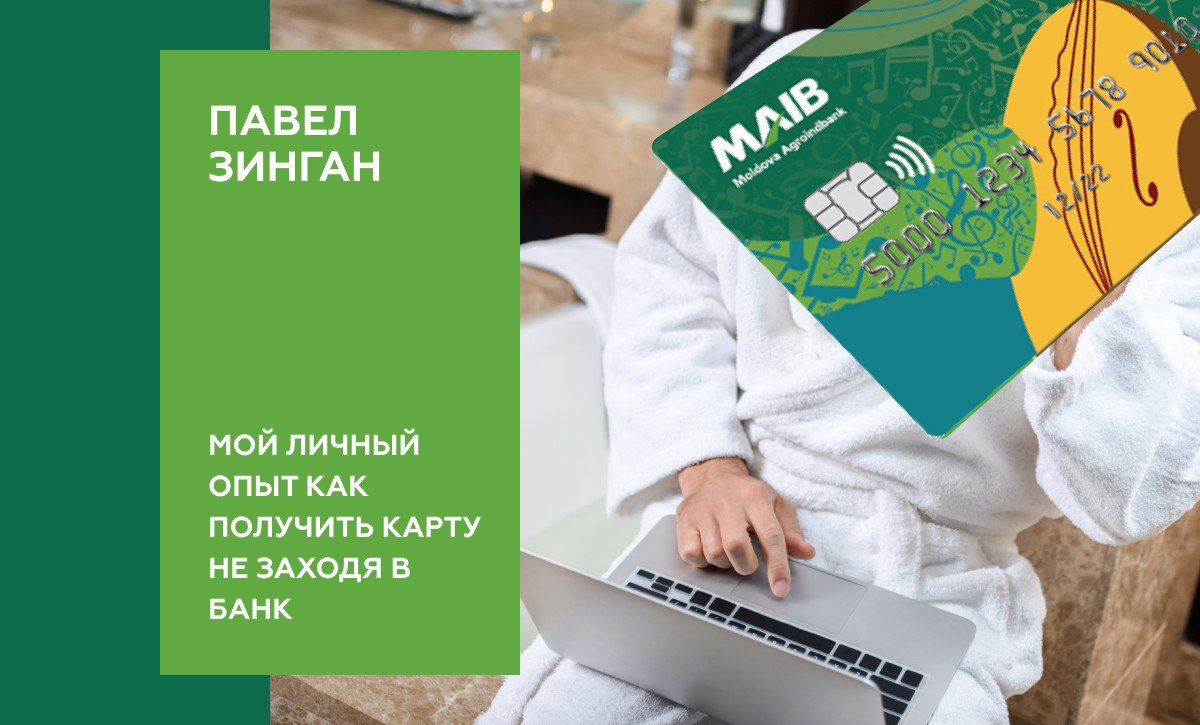 ПАВЕЛ ЗИНГАН

МОЙ ЛИЧНЫЙ ОПЫТ КАК ПОЛУЧИТЬ КАРТУ НЕ ЗАХОДЯ В БАНК

MAIB
Moldova Agroindbank

5000 1234 5678 9010
12/22